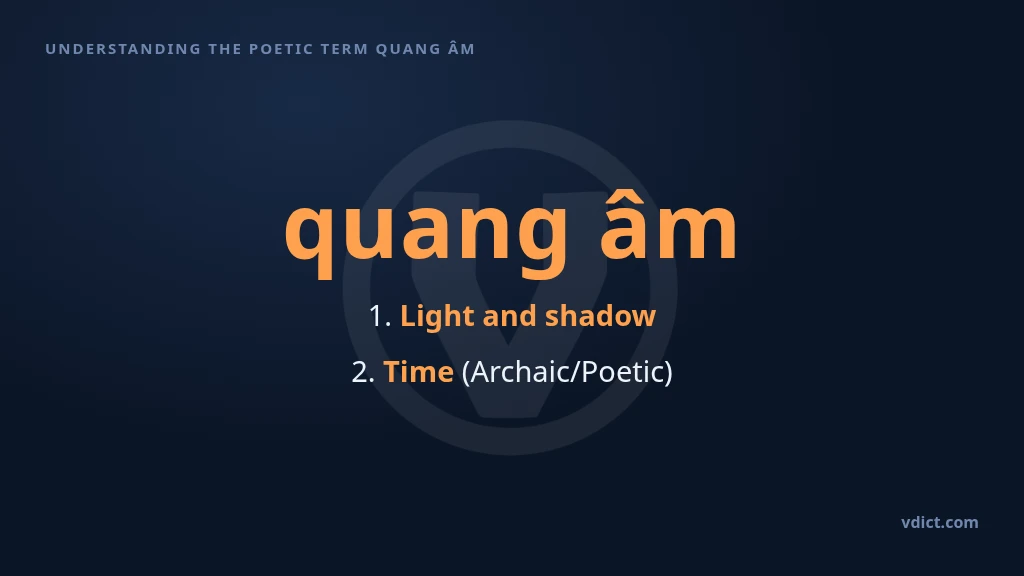 UNDERSTANDING THE POETIC TERM QUANG ÂM

quang âm

1. Light and shadow

2. Time (Archaic/Poetic)

vdict.com